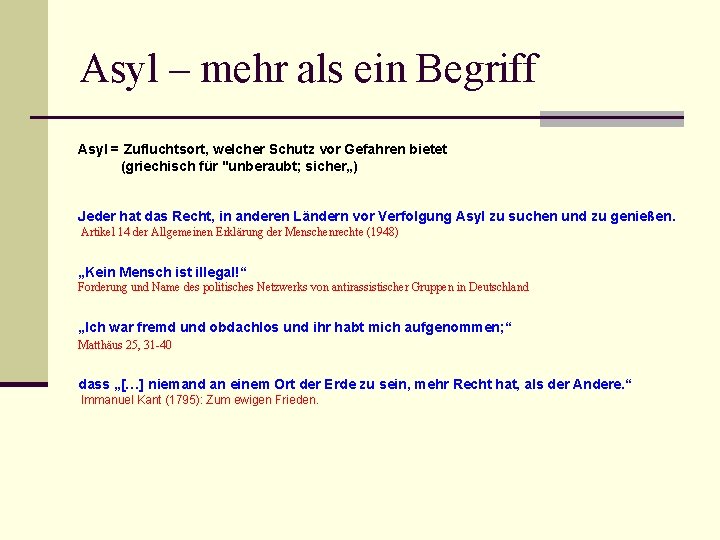 Asyl – mehr als ein Begriff

Asyl = Zufluchtsort, welcher Schutz vor Gefahren bietet
(griechisch für "unberaubt; sicher„)

Jeder hat das Recht, in anderen Ländern vor Verfolgung Asyl zu suchen und zu genießen.
Artikel 14 der Allgemeinen Erklärung der Menschenrechte (1948)

„Kein Mensch ist illegal!“
Forderung und Name des politisches Netzwerks von antirassistischer Gruppen in Deutschland

„Ich war fremd und obdachlos und ihr habt mich aufgenommen;“
Matthäus 25, 31-40

dass „[…] niemand an einem Ort der Erde zu sein, mehr Recht hat, als der Andere.“
Immanuel Kant (1795): Zum ewigen Frieden.